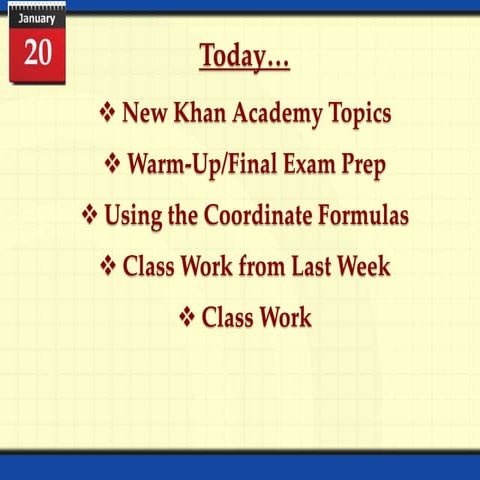 January
20

Today…

❖ New Khan Academy Topics

❖ Warm-Up/Final Exam Prep

❖ Using the Coordinate Formulas

❖ Class Work from Last Week

❖ Class Work